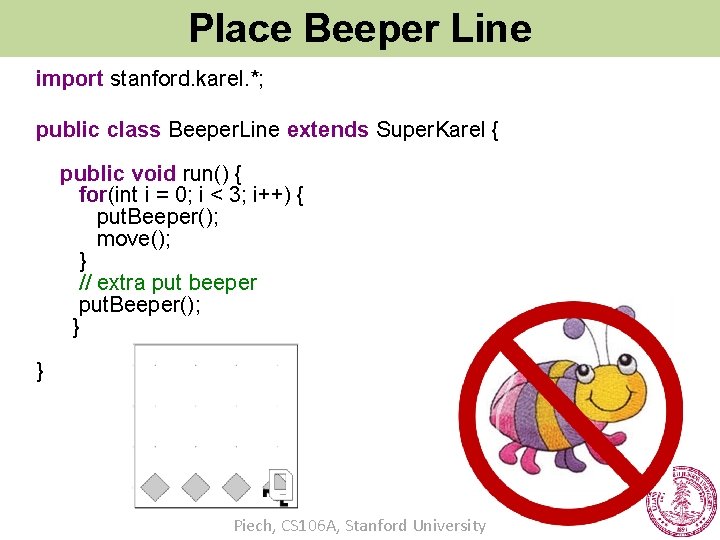 Place Beeper Line

import stanford.karel.*;

public class BeeperLine extends SuperKarel {

public void run() {
for(int i = 0; i < 3; i++) {
putBeeper();
move();
}
// extra put beeper
putBeeper();
}

}

Piech, CS106A, Stanford University